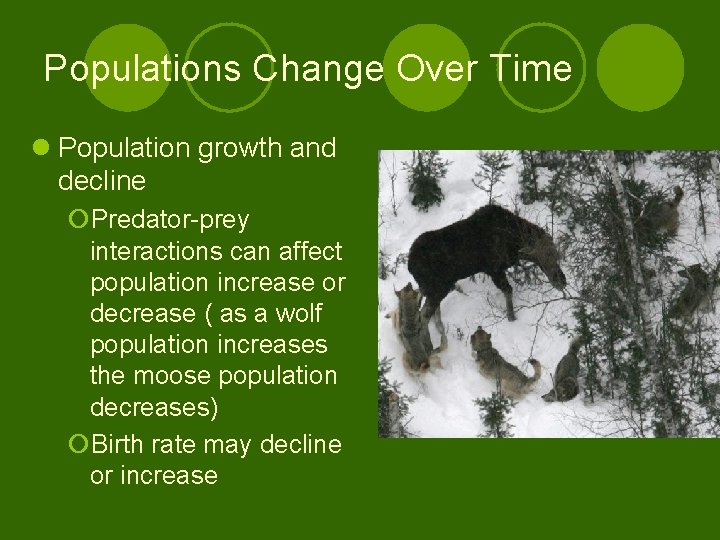 Populations Change Over Time

Population growth and decline

Predator-prey interactions can affect population increase or decrease ( as a wolf population increases the moose population decreases)

Birth rate may decline or increase